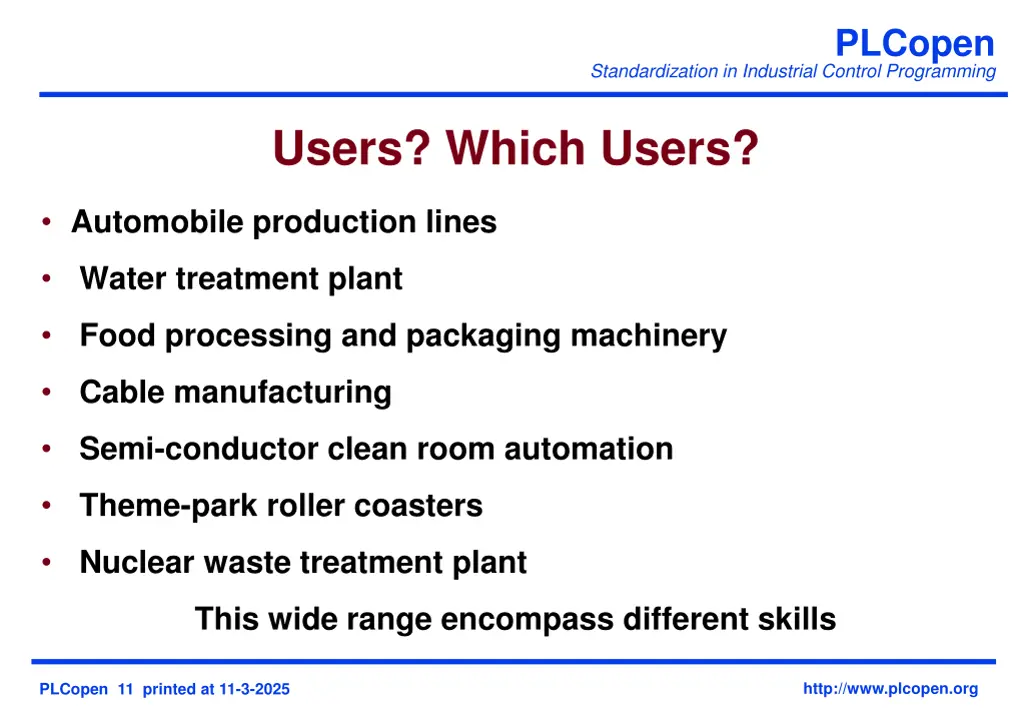 PLCopen
Standardization in Industrial Control Programming

Users? Which Users?

• Automobile production lines
• Water treatment plant
• Food processing and packaging machinery
• Cable manufacturing
• Semi-conductor clean room automation
• Theme-park roller coasters
• Nuclear waste treatment plant

This wide range encompass different skills

PLCopen 11 printed at 11-3-2025

http://www.plcopen.org